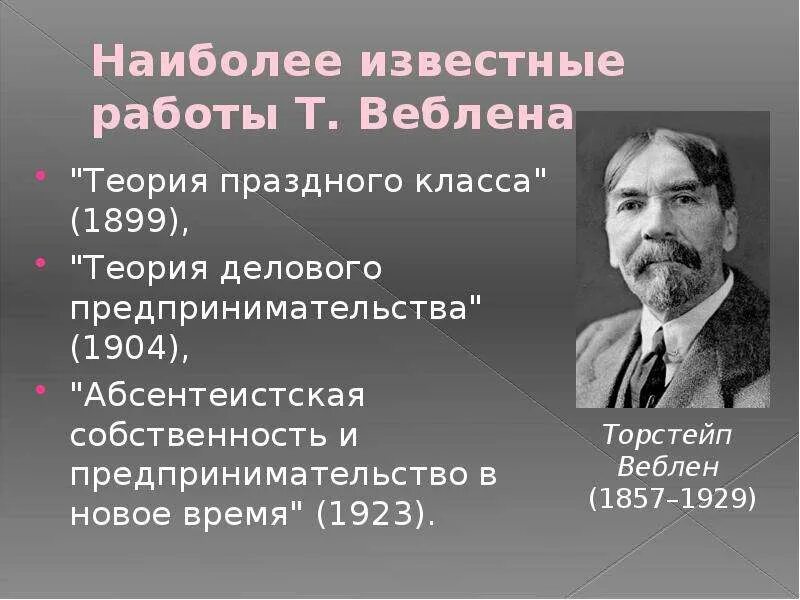 Наиболее известные работы Т. Веблена

"Теория праздного класса" (1899),

"Теория делового предпринимательства" (1904),

"Абсентеистская собственность и предпринимательство в новое время" (1923).

Торстейп Веблен (1857–1929)